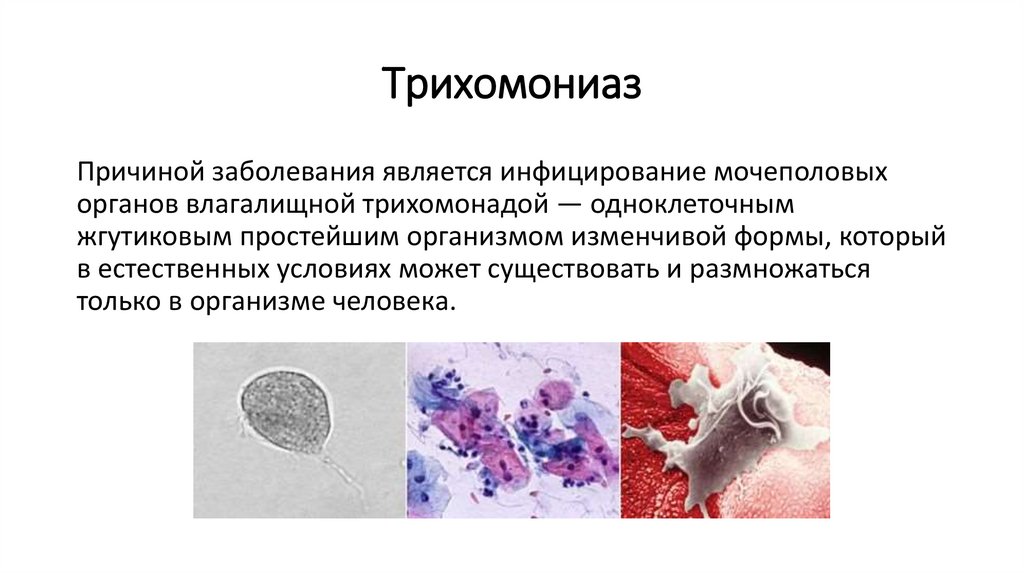 Трихомониаз

Причиной заболевания является инфицирование мочеполовых органов влагалищной трихомонадой — одноклеточным жгутиковым простейшим организмом изменчивой формы, который в естественных условиях может существовать и размножаться только в организме человека.